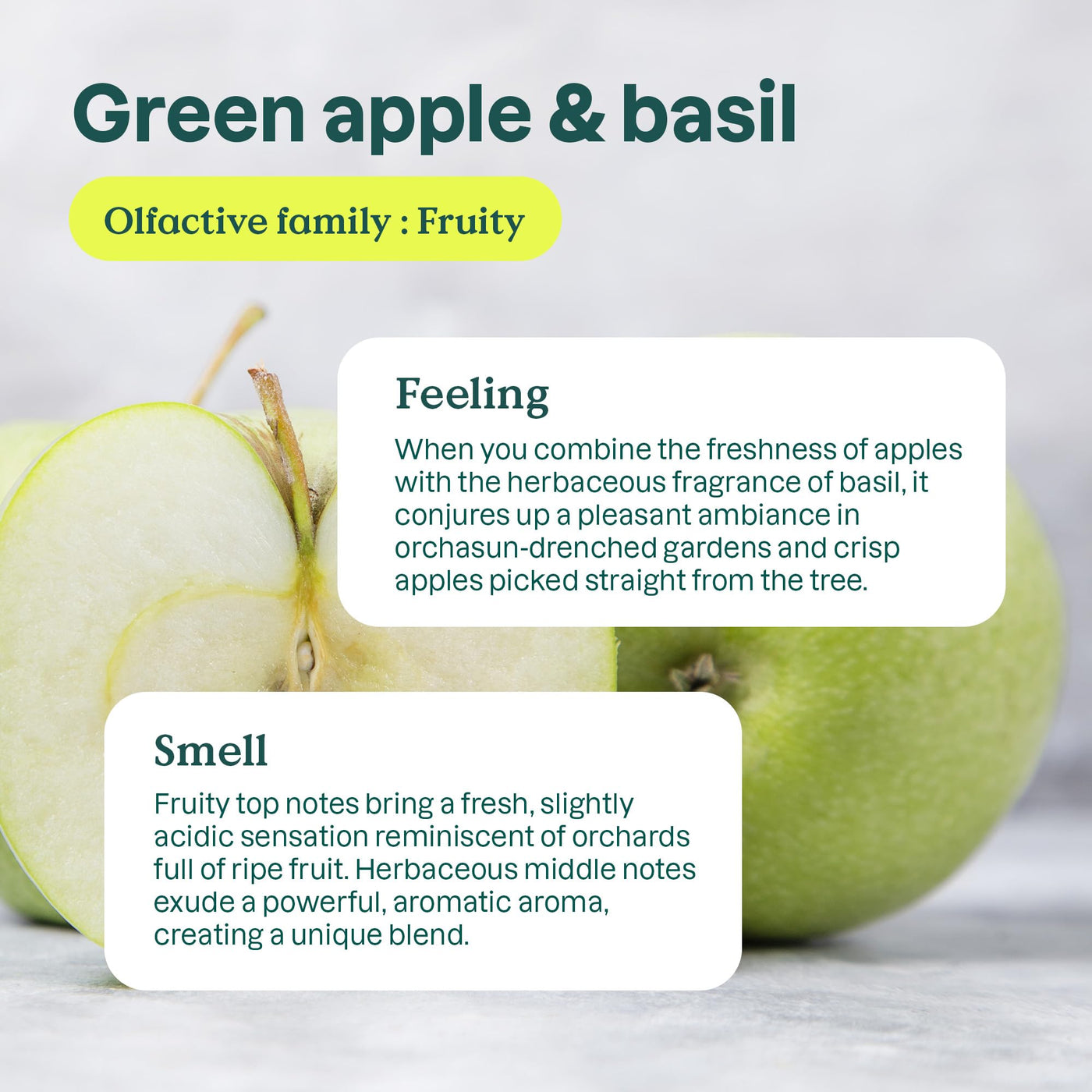 Green apple & basil

Olfactive family : Fruity

Feeling

When you combine the freshness of apples with the herbaceous fragrance of basil, it conjures up a pleasant ambiance in orchasun-drenched gardens and crisp apples picked straight from the tree.

Smell

Fruity top notes bring a fresh, slightly acidic sensation reminiscent of orchards full of ripe fruit. Herbaceous middle notes exude a powerful, aromatic aroma, creating a unique blend.